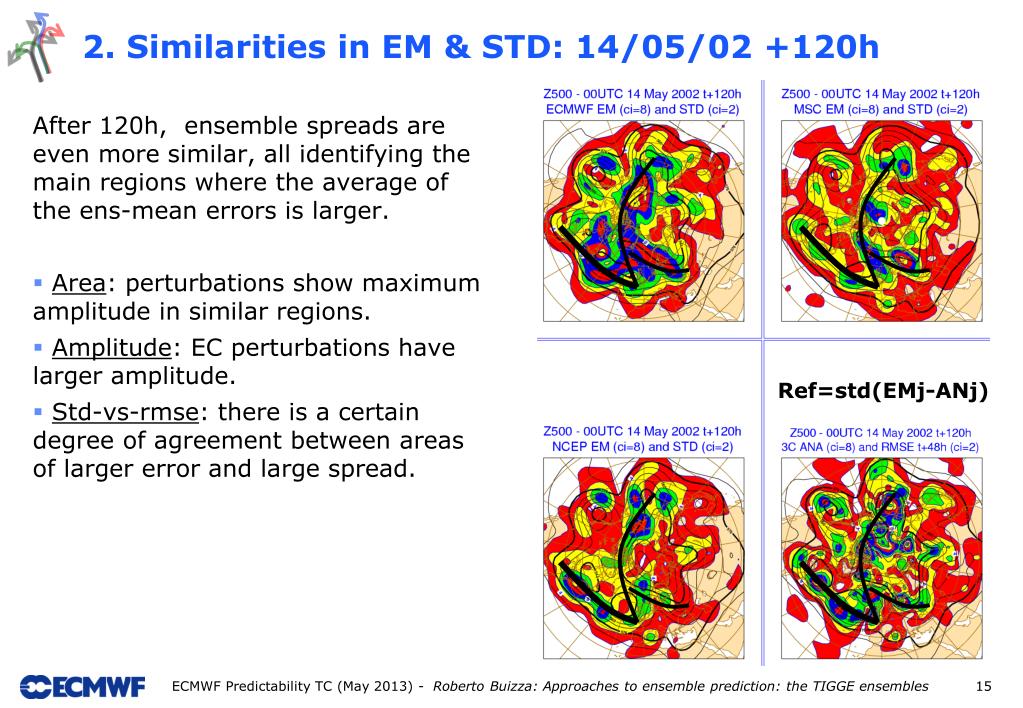 2. Similarities in EM & STD: 14/05/02 +120h

After 120h, ensemble spreads are even more similar, all identifying the main regions where the average of the ens-mean errors is larger.

▪ Area: perturbations show maximum amplitude in similar regions.

▪ Amplitude: EC perturbations have larger amplitude.

▪ Std-vs-rmse: there is a certain degree of agreement between areas of larger error and large spread.

Z500 - 00UTC 14 May 2002 t+120h
ECMWF EM (ci=8) and STD (ci=2)

Z500 - 00UTC 14 May 2002 t+120h
MSC EM (ci=8) and STD (ci=2)

Ref=std(EMj-ANj)

Z500 - 00UTC 14 May 2002 t+120h
NCEP EM (ci=8) and STD (ci=2)

Z500 - 00UTC 14 May 2002 t+120h
3C ANA (ci=8) and RMSE t+48h (ci=2)

ECMWF

ECMWF Predictability TC (May 2013) - Roberto Buizza: Approaches to ensemble prediction: the TIGGE ensembles 15